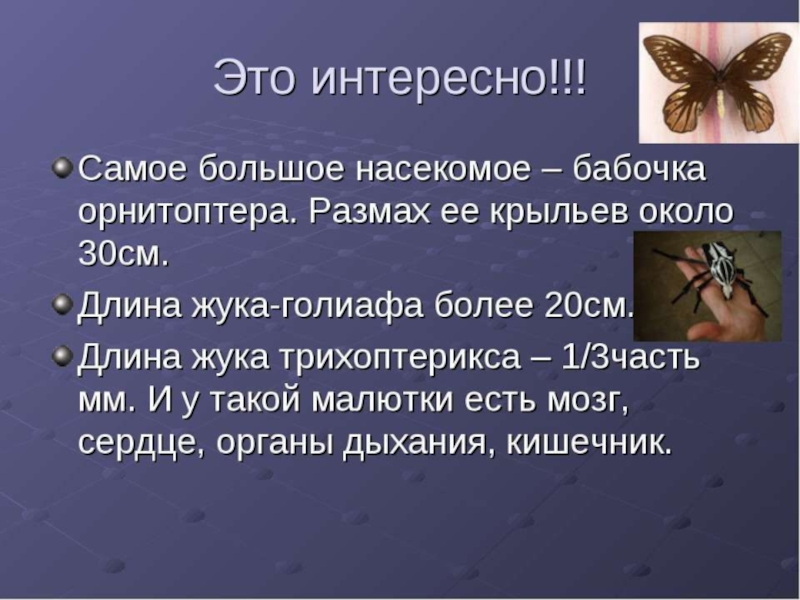 Это интересно!!!

Самое большое насекомое – бабочка орнитоптера. Размах ее крыльев около 30см.

Длина жука-голиафа более 20см.

Длина жука трихоптерикса – 1/3часть мм. И у такой малютки есть мозг, сердце, органы дыхания, кишечник.